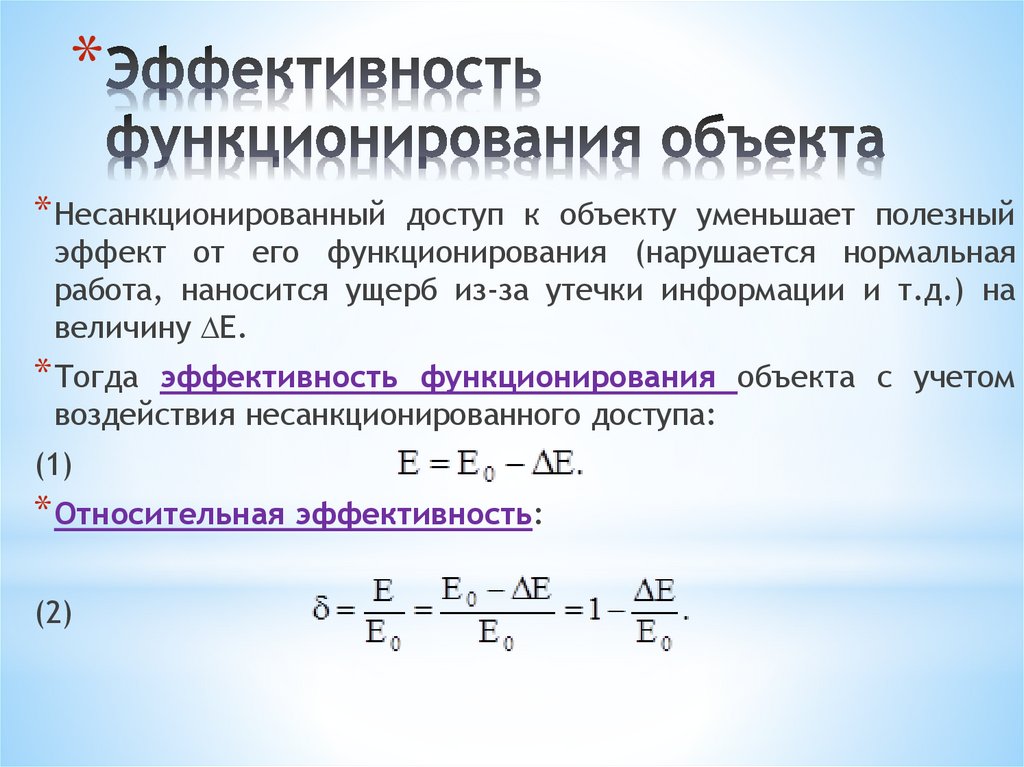 * Эффективность функционирования объекта

* Несанкционированный доступ к объекту уменьшает полезный эффект от его функционирования (нарушается нормальная работа, наносится ущерб из-за утечки информации и т.д.) на величину $\Delta E$.

* Тогда эффективность функционирования объекта с учетом воздействия несанкционированного доступа:

(1) $E = E_0 - \Delta E.$

* Относительная эффективность:

(2) $\delta = \frac{E}{E_0} = \frac{E_0 - \Delta E}{E_0} = 1 - \frac{\Delta E}{E_0}.$